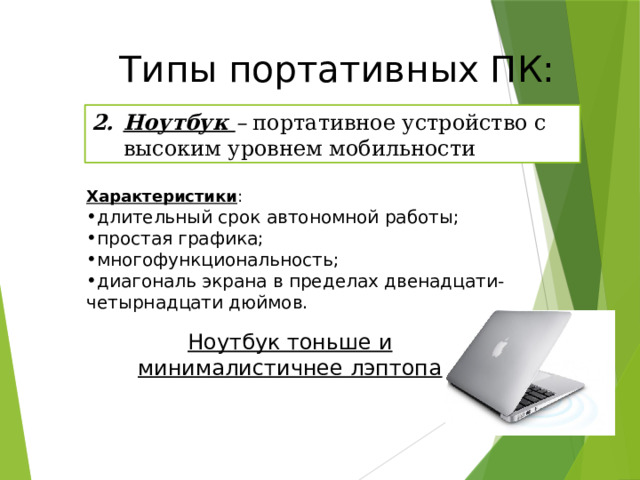 Типы портативных ПК:

2. Ноутбук – портативное устройство с высоким уровнем мобильности

Характеристики:
•длительный срок автономной работы;
•простая графика;
•многофункциональность;
•диагональ экрана в пределах двенадцати-четырнадцати дюймов.

Ноутбук тоньше и минималистичнее лэптопа